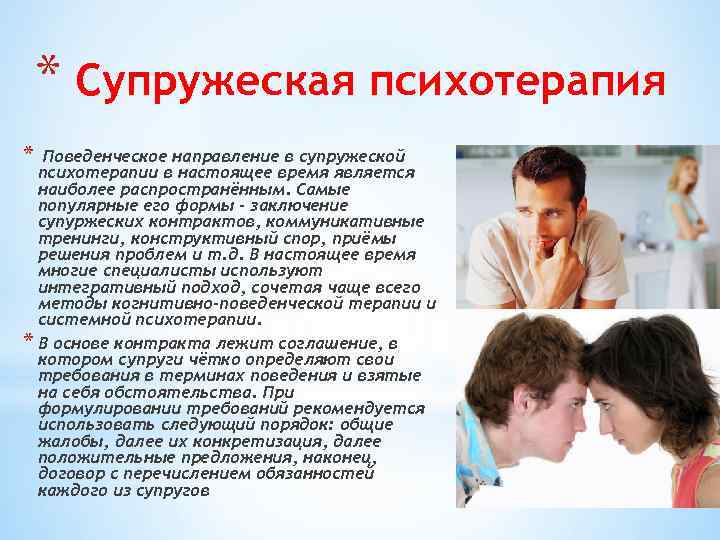 * Супружеская психотерапия

* Поведенческое направление в супружеской психотерапии в настоящее время является наиболее распространённым. Самые популярные его формы - заключение супружеских контрактов, коммуникативные тренинги, конструктивный спор, приёмы решения проблем и т.д. В настоящее время многие специалисты используют интегративный подход, сочетая чаще всего методы когнитивно-поведенческой терапии и системной психотерапии.

* В основе контракта лежит соглашение, в котором супруги чётко определяют свои требования в терминах поведения и взятые на себя обстоятельства. При формулировании требований рекомендуется использовать следующий порядок: общие жалобы, далее их конкретизация, далее положительные предложения, наконец, договор с перечислением обязанностей каждого из супругов